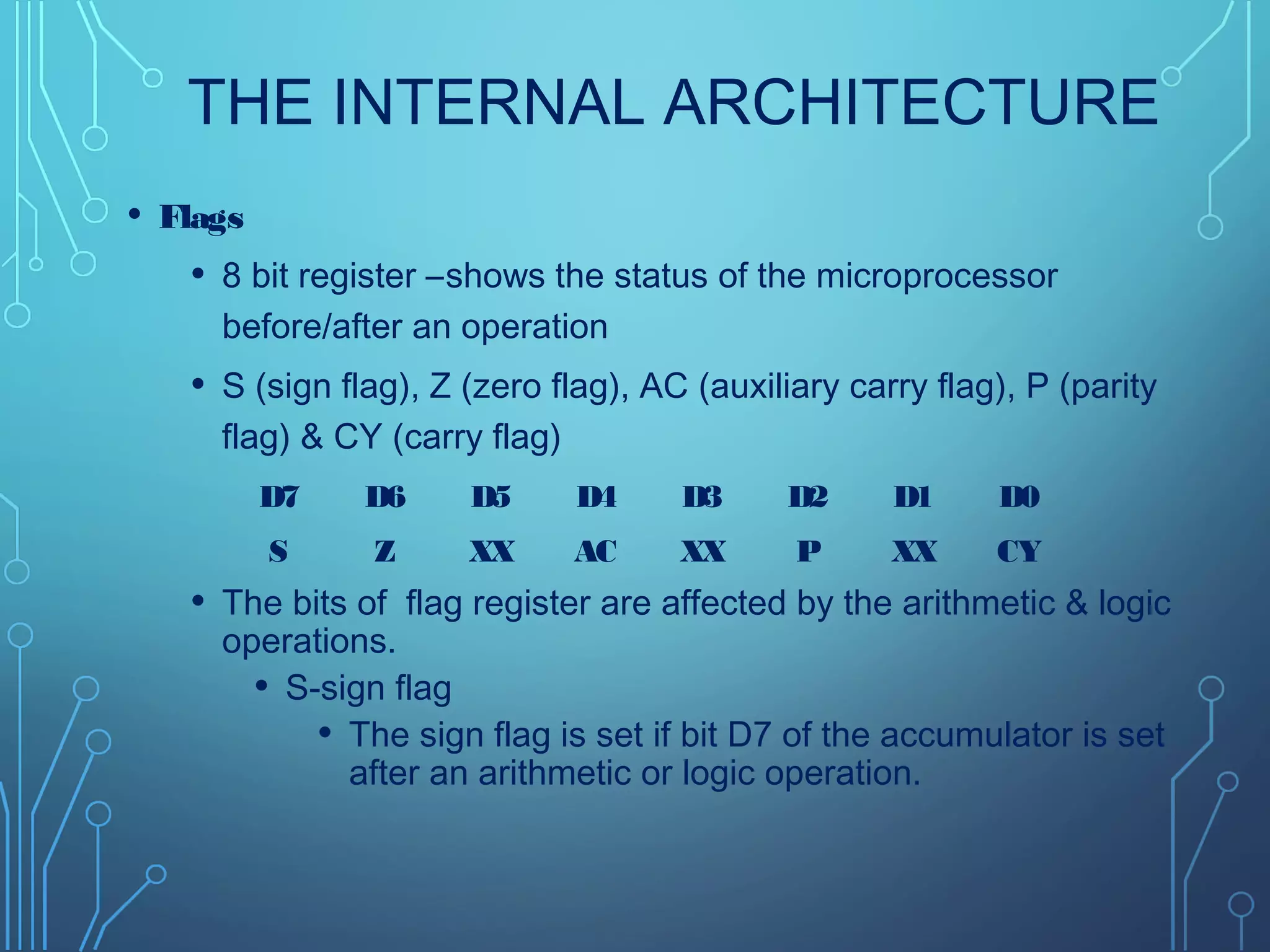 THE INTERNAL ARCHITECTURE

• Flags

• 8 bit register –shows the status of the microprocessor before/after an operation

• S (sign flag), Z (zero flag), AC (auxiliary carry flag), P (parity flag) & CY (carry flag)

| D7 | D6 | D5 | D4 | D3 | D2 | D1 | D0 |
|---|---|---|---|---|---|---|---|
| S | Z | XX | AC | XX | P | XX | CY |

• The bits of flag register are affected by the arithmetic & logic operations.

• S-sign flag

• The sign flag is set if bit D7 of the accumulator is set after an arithmetic or logic operation.